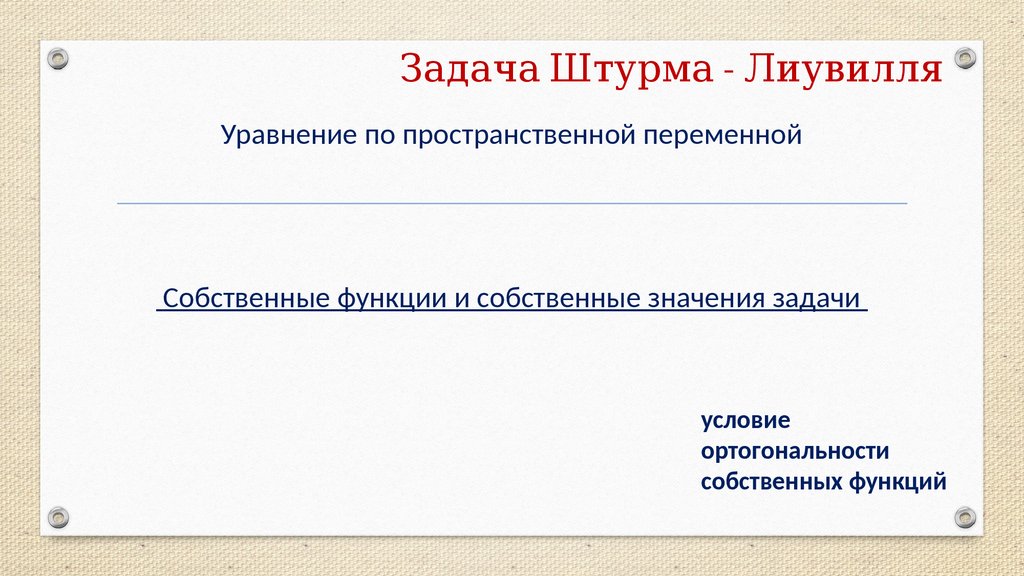 Задача Штурма - Лиувилля

Уравнение по пространственной переменной

Собственные функции и собственные значения задачи

условие ортогональности собственных функций